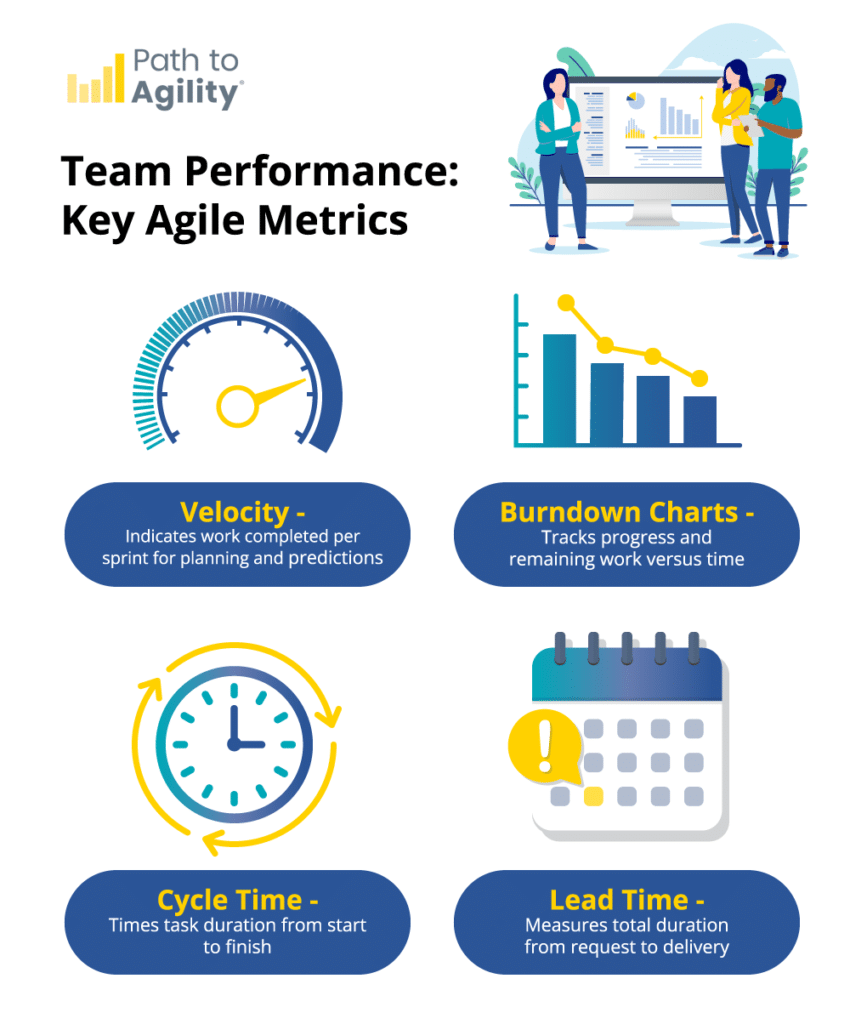 Path to Agility®

Team Performance: Key Agile Metrics

Velocity -
Indicates work completed per sprint for planning and predictions

Burndown Charts -
Tracks progress and remaining work versus time

Cycle Time -
Times task duration from start to finish

Lead Time -
Measures total duration from request to delivery